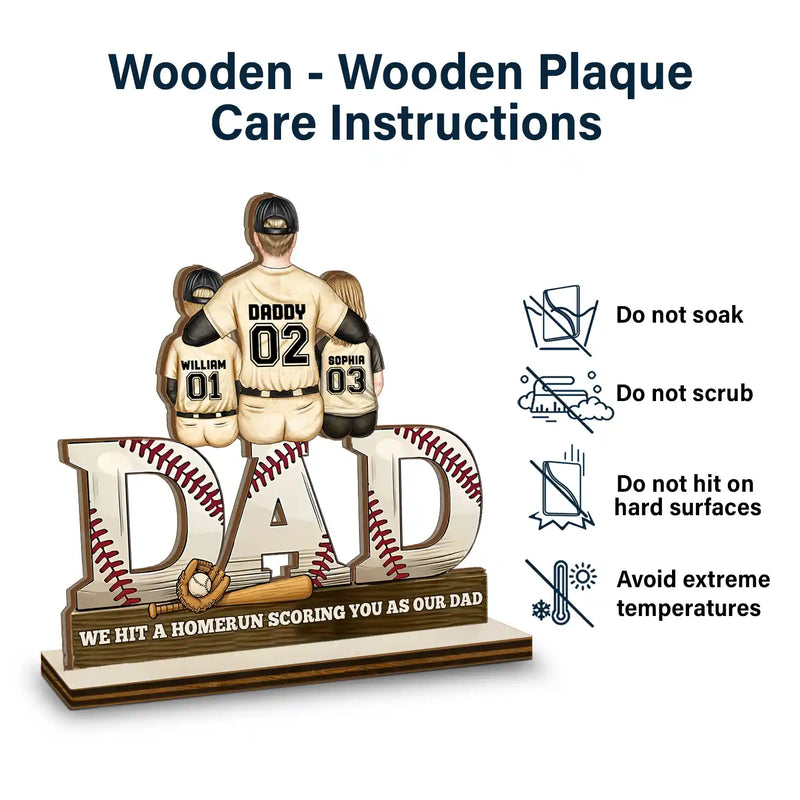 Wooden - Wooden Plaque
Care Instructions

DADDY
02

WILLIAM
01

SOPHIA
03

DAD

WE HIT A HOMERUN SCORING YOU AS OUR DAD

Do not soak

Do not scrub

Do not hit on hard surfaces

Avoid extreme temperatures